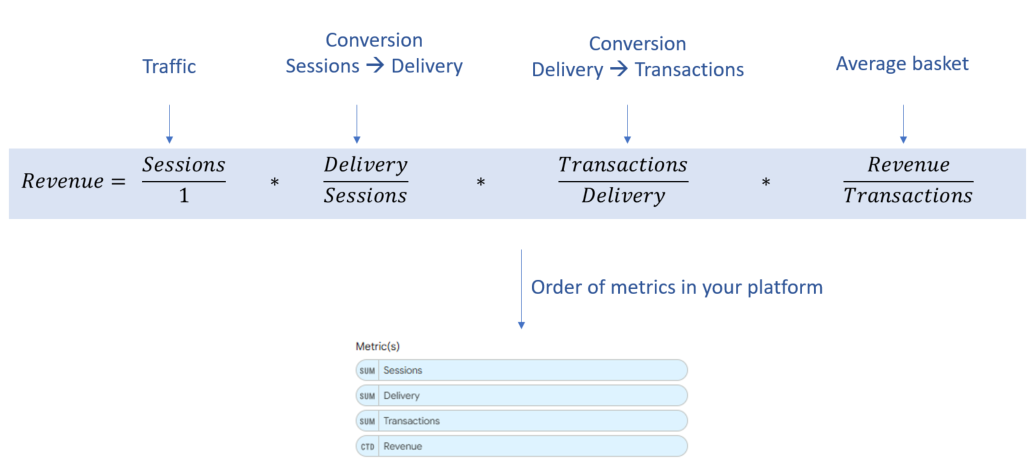 Traffic

Conversion
Sessions → Delivery

Conversion
Delivery → Transactions

Average basket

$Revenue = \frac{Sessions}{1} * \frac{Delivery}{Sessions} * \frac{Transactions}{Delivery} * \frac{Revenue}{Transactions}$

Order of metrics in your platform

Metric(s)

SUM Sessions

SUM Delivery

SUM Transactions

CTD Revenue